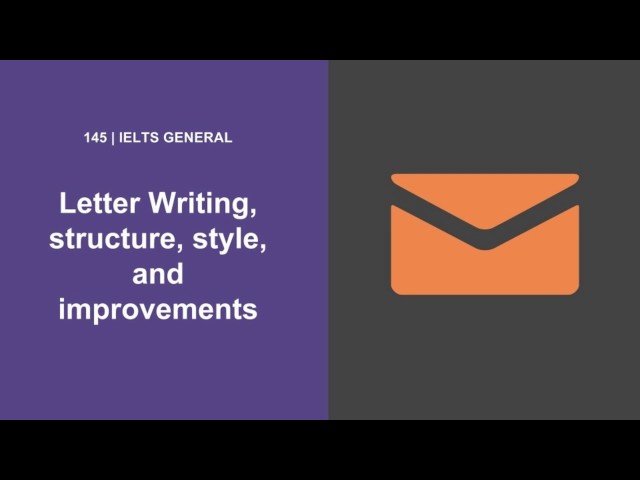 145 | IELTS GENERAL

Letter Writing, structure, style, and improvements